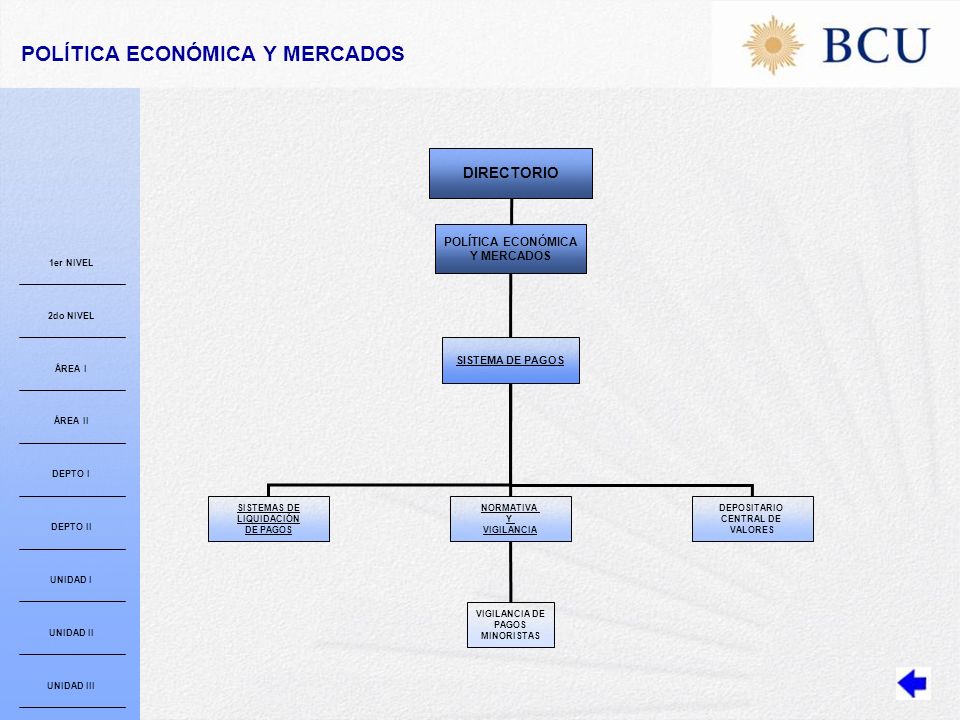 POLÍTICA ECONÓMICA Y MERCADOS

BCU

1er NIVEL

2do NIVEL

ÁREA I

ÁREA II

DEPTO I

DEPTO II

UNIDAD I

UNIDAD II

UNIDAD III

DIRECTORIO

POLÍTICA ECONÓMICA Y MERCADOS

SISTEMA DE PAGOS

SISTEMAS DE LIQUIDACIÓN DE PAGOS

NORMATIVA Y VIGILANCIA

DEPOSITARIO CENTRAL DE VALORES

VIGILANCIA DE PAGOS MINORISTAS